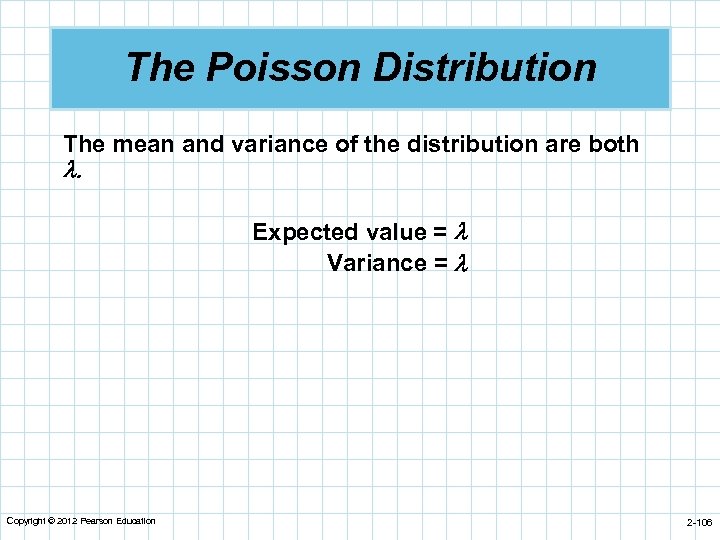 The Poisson Distribution

The mean and variance of the distribution are both $\lambda$.

Expected value = $\lambda$
Variance = $\lambda$

Copyright © 2012 Pearson Education

2-106